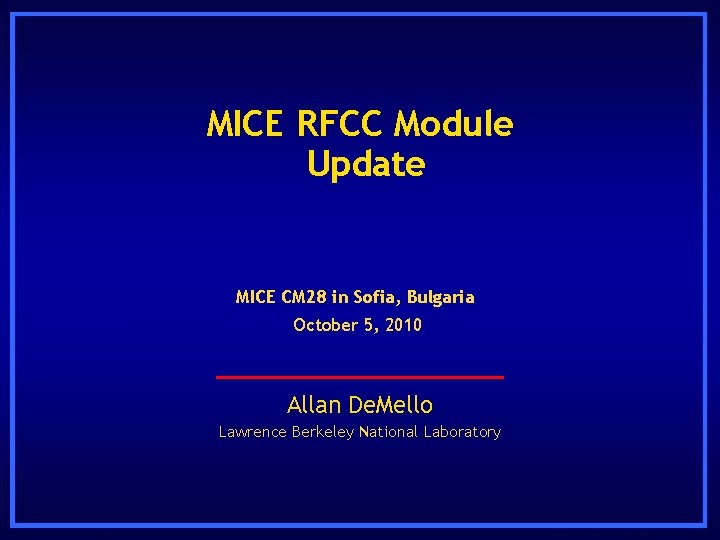 MICE RFCC Module Update

MICE CM28 in Sofia, Bulgaria
October 5, 2010

Allan DeMello
Lawrence Berkeley National Laboratory